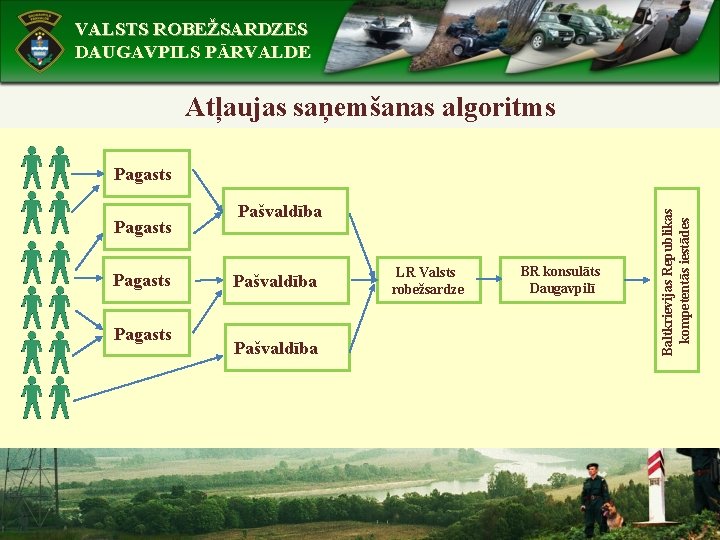 VALSTS ROBEŽSARDZES
DAUGAVPILS PĀRVALDE

Atļaujas saņemšanas algoritms

Pagasts

Pagasts

Pagasts

Pagasts

Pašvaldība

Pašvaldība

Pašvaldība

LR Valsts robežsardze

BR konsulāts Daugavpilī

Baltkrievijas Republikas kompetentās iestādes